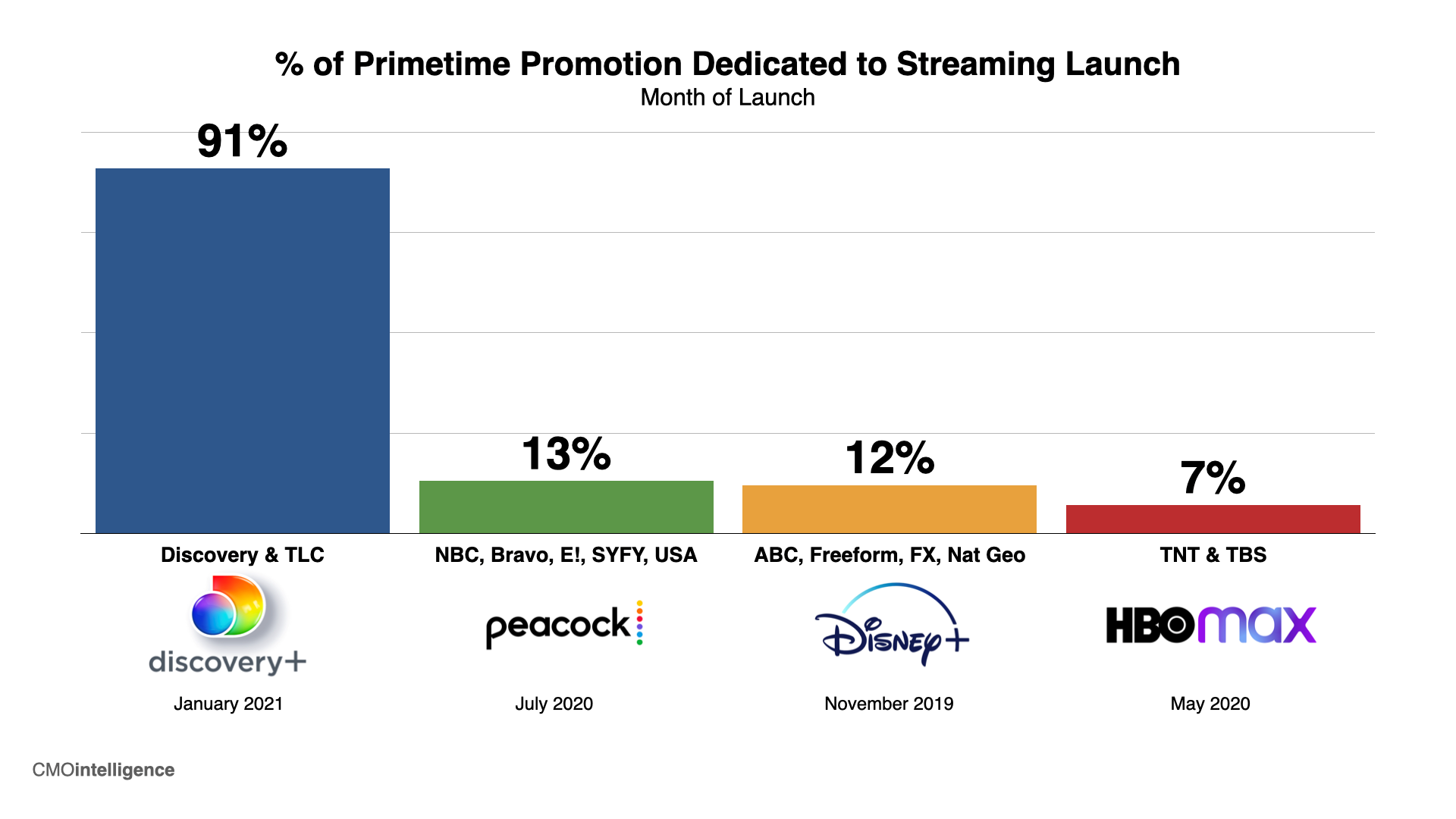 % of Primetime Promotion Dedicated to Streaming Launch
Month of Launch

91%
13%
12%
7%

Discovery & TLC
NBC, Bravo, E!, SYFY, USA
ABC, Freeform, FX, Nat Geo
TNT & TBS

discovery+
peacock
Disney+
HBO max

January 2021
July 2020
November 2019
May 2020

CMOintelligence